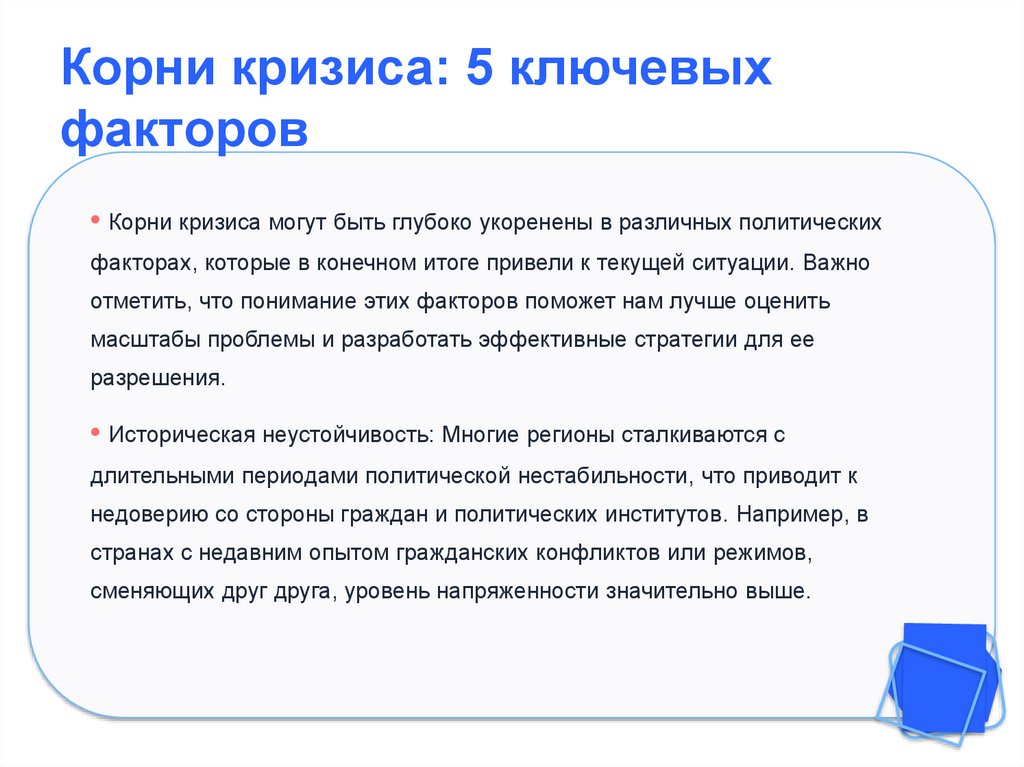 Корни кризиса: 5 ключевых факторов

• Корни кризиса могут быть глубоко укоренены в различных политических факторах, которые в конечном итоге привели к текущей ситуации. Важно отметить, что понимание этих факторов поможет нам лучше оценить масштабы проблемы и разработать эффективные стратегии для ее разрешения.

• Историческая неустойчивость: Многие регионы сталкиваются с длительными периодами политической нестабильности, что приводит к недоверию со стороны граждан и политических институтов. Например, в странах с недавним опытом гражданских конфликтов или режимов, сменяющих друг друга, уровень напряженности значительно выше.